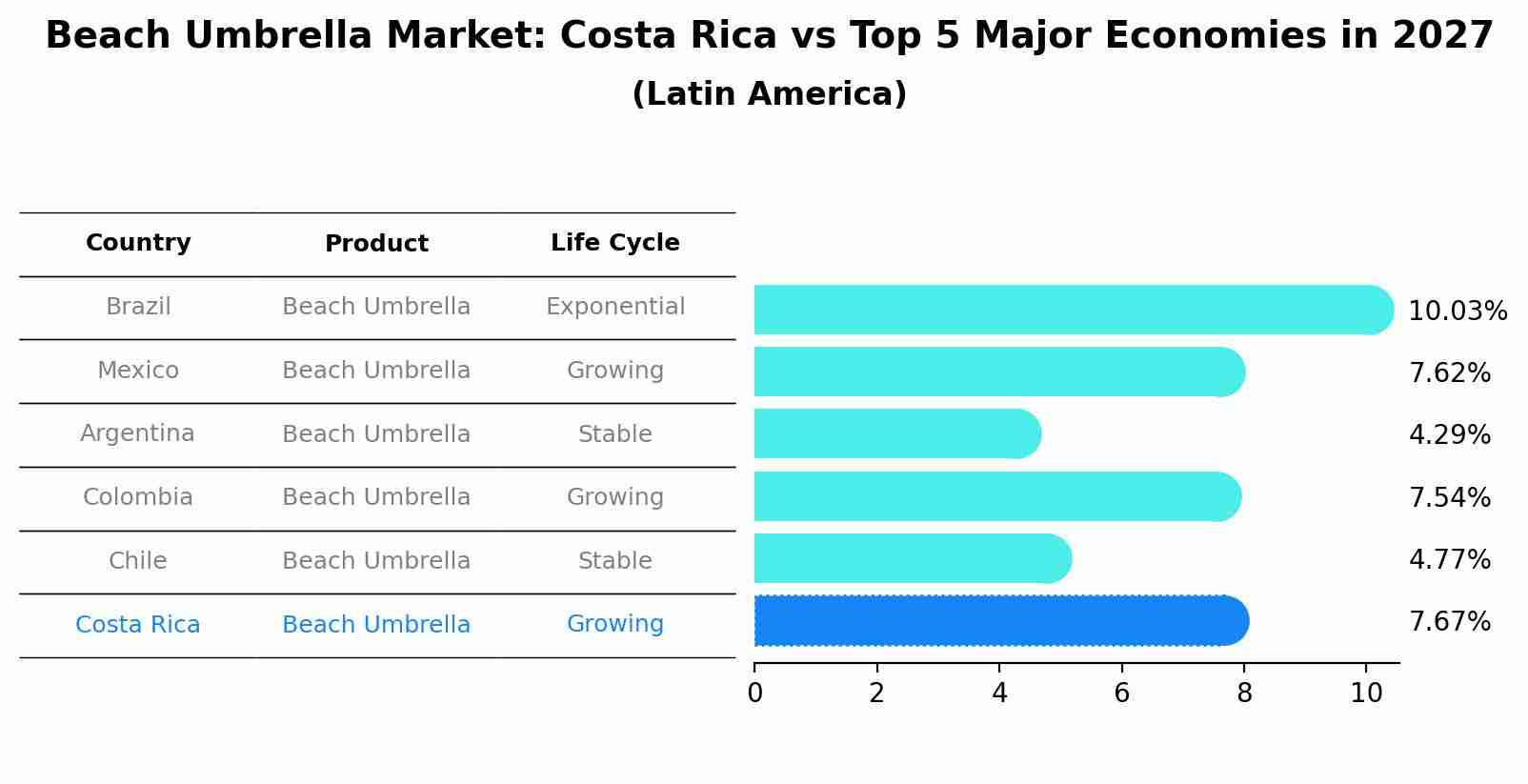 Beach Umbrella Market: Costa Rica vs Top 5 Major Economies in 2027
(Latin America)

| Country | Product | Life Cycle |
|---|---|---|
| Brazil | Beach Umbrella | Exponential |
| Mexico | Beach Umbrella | Growing |
| Argentina | Beach Umbrella | Stable |
| Colombia | Beach Umbrella | Growing |
| Chile | Beach Umbrella | Stable |
| Costa Rica | Beach Umbrella | Growing |

10.03%
7.62%
4.29%
7.54%
4.77%
7.67%

0 2 4 6 8 10